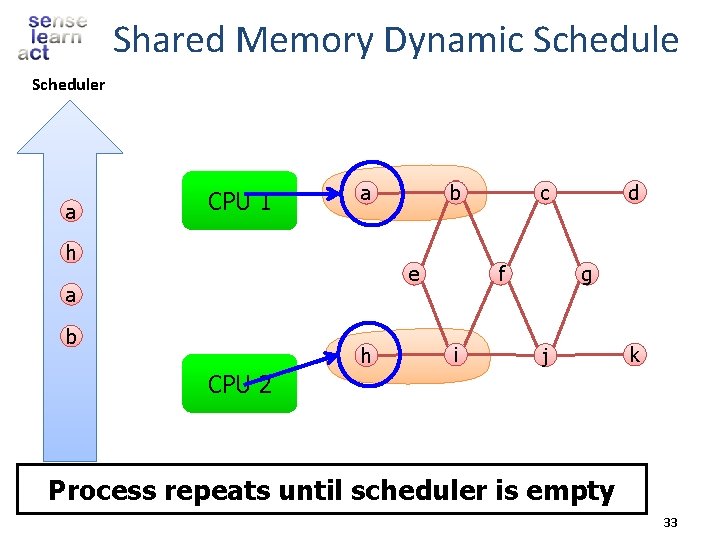 sense
learn
act

Shared Memory Dynamic Schedule

Scheduler

a
h
a
b

CPU 1

CPU 2

a b c d
e f g
h i j k

Process repeats until scheduler is empty

33